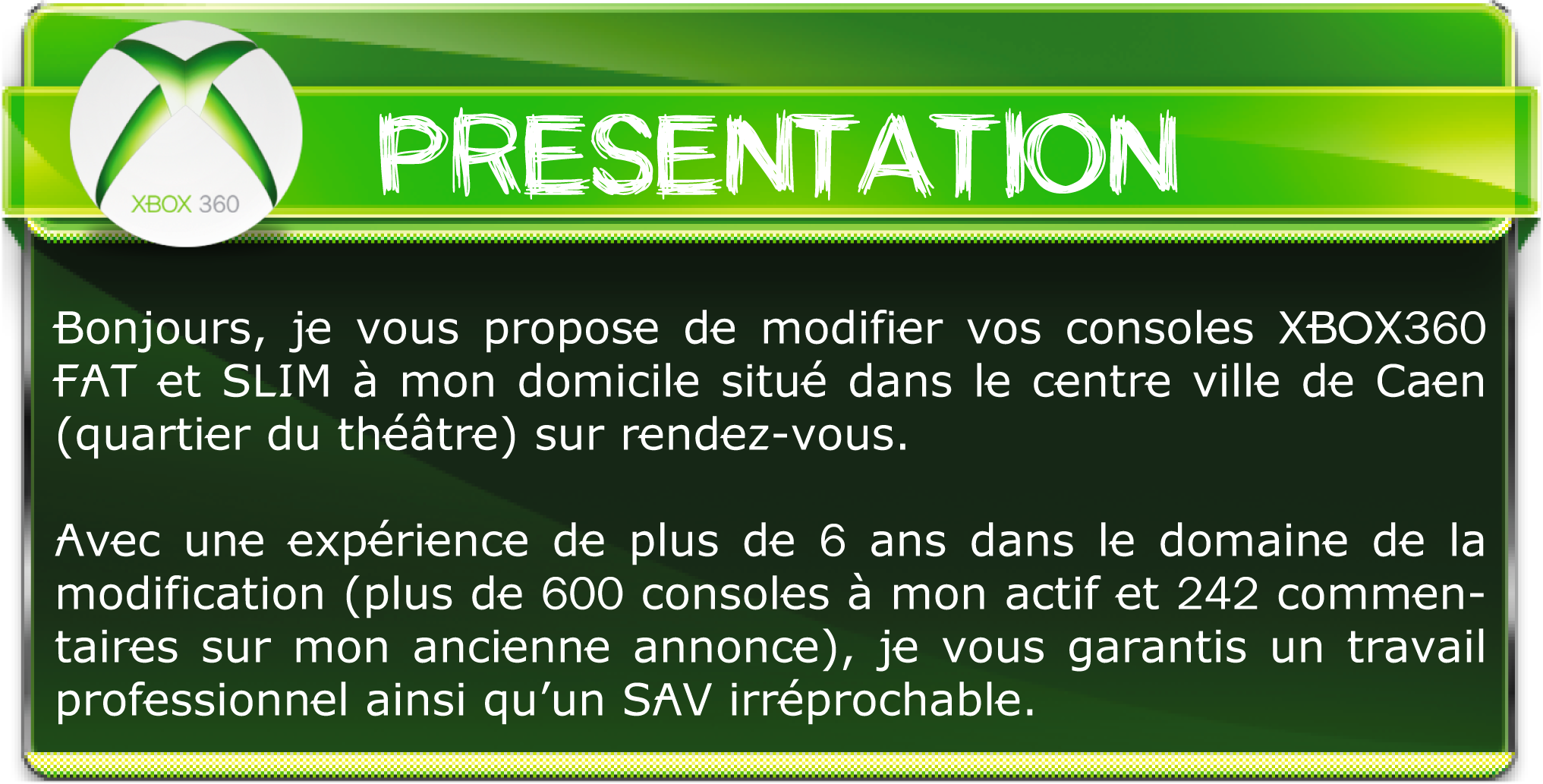 XBOX 360

PRESENTATION

Bonjours, je vous propose de modifier vos consoles XBOX360 FAT et SLIM à mon domicile situé dans le centre ville de Caen (quartier du théâtre) sur rendez-vous.

Avec une expérience de plus de 6 ans dans le domaine de la modification (plus de 600 consoles à mon actif et 242 commentaires sur mon ancienne annonce), je vous garantis un travail professionnel ainsi qu'un SAV irréprochable.